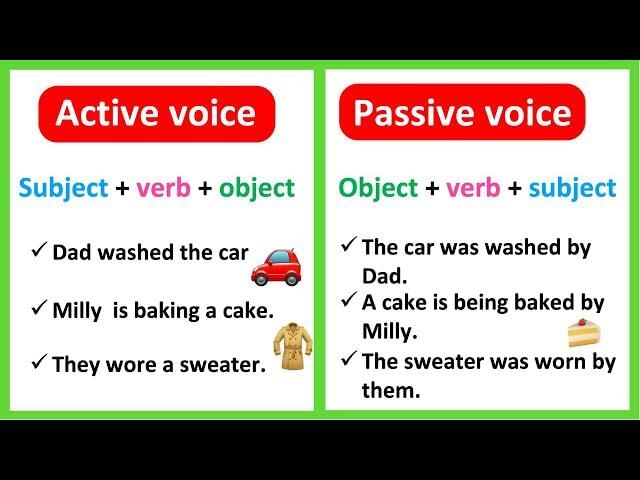 Active voice

Subject + verb + object

✓ Dad washed the car

✓ Milly is baking a cake.

✓ They wore a sweater.

Passive voice

Object + verb + subject

✓ The car was washed by Dad.

✓ A cake is being baked by Milly.

✓ The sweater was worn by them.